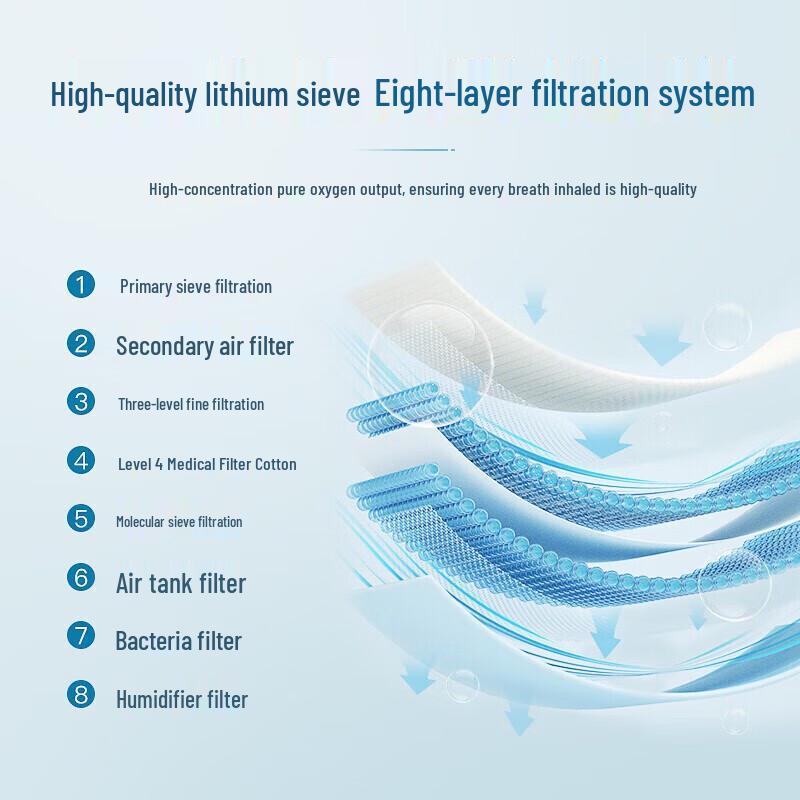 High-quality lithium sieve Eight-layer filtration system

High-concentration pure oxygen output, ensuring every breath inhaled is high-quality

1 Primary sieve filtration
2 Secondary air filter
3 Three-level fine filtration
4 Level 4 Medical Filter Cotton
5 Molecular sieve filtration
6 Air tank filter
7 Bacteria filter
8 Humidifier filter